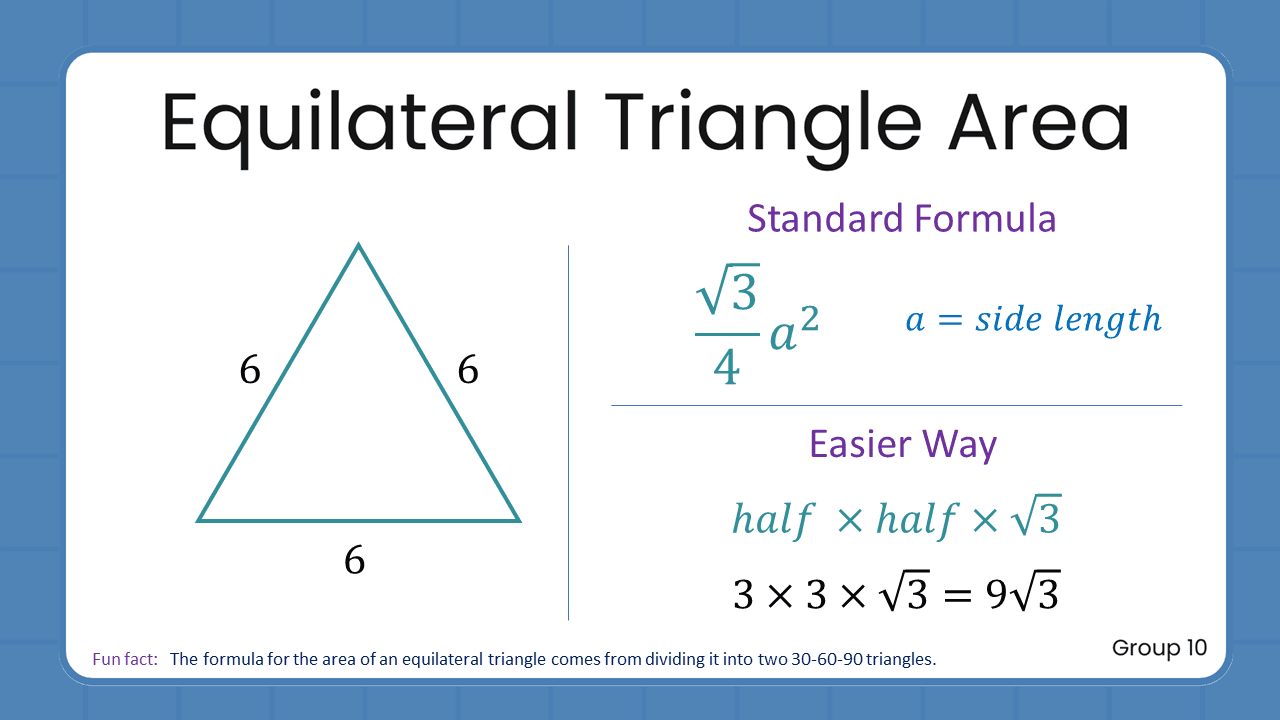 Equilateral Triangle Area

6

6

6

Standard Formula

$\frac{\sqrt{3}}{4}a^2$ $a = side\ length$

Easier Way

$half \times half \times \sqrt{3}$

$3 \times 3 \times \sqrt{3} = 9\sqrt{3}$

Group 10

Fun fact: The formula for the area of an equilateral triangle comes from dividing it into two 30-60-90 triangles.